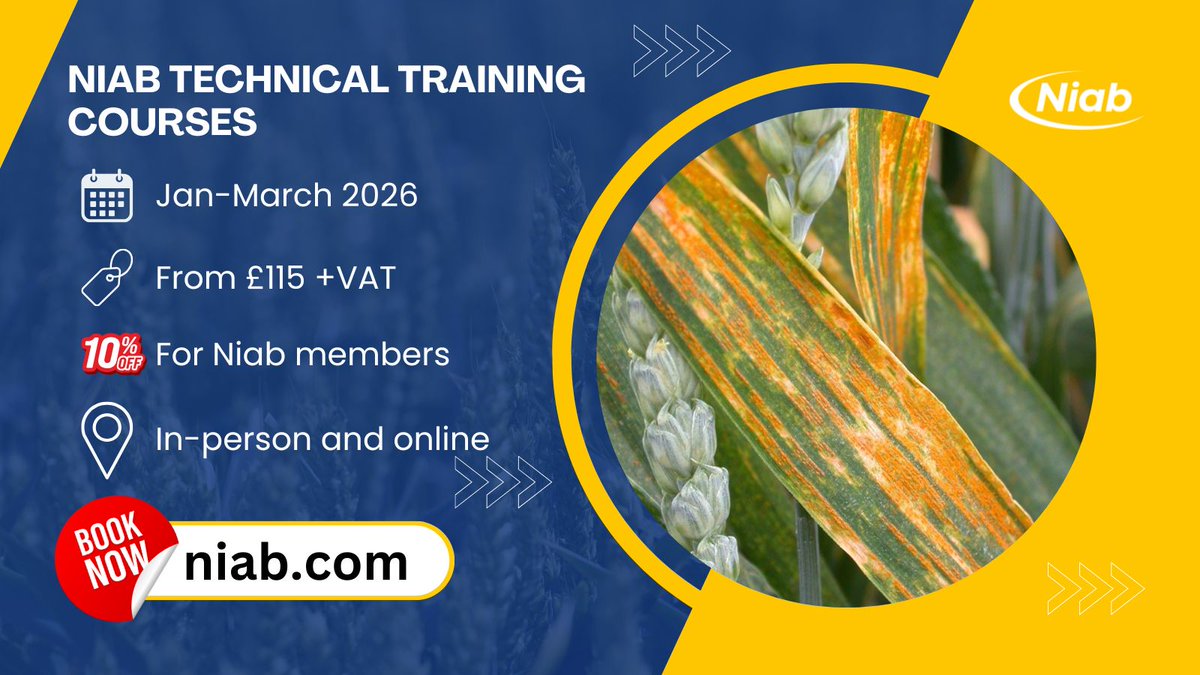 NIAB TECHNICAL TRAINING COURSES

Niab

Jan-March 2026

From £115 +VAT

10% OFF For Niab members

In-person and online

BOOK NOW niab.com